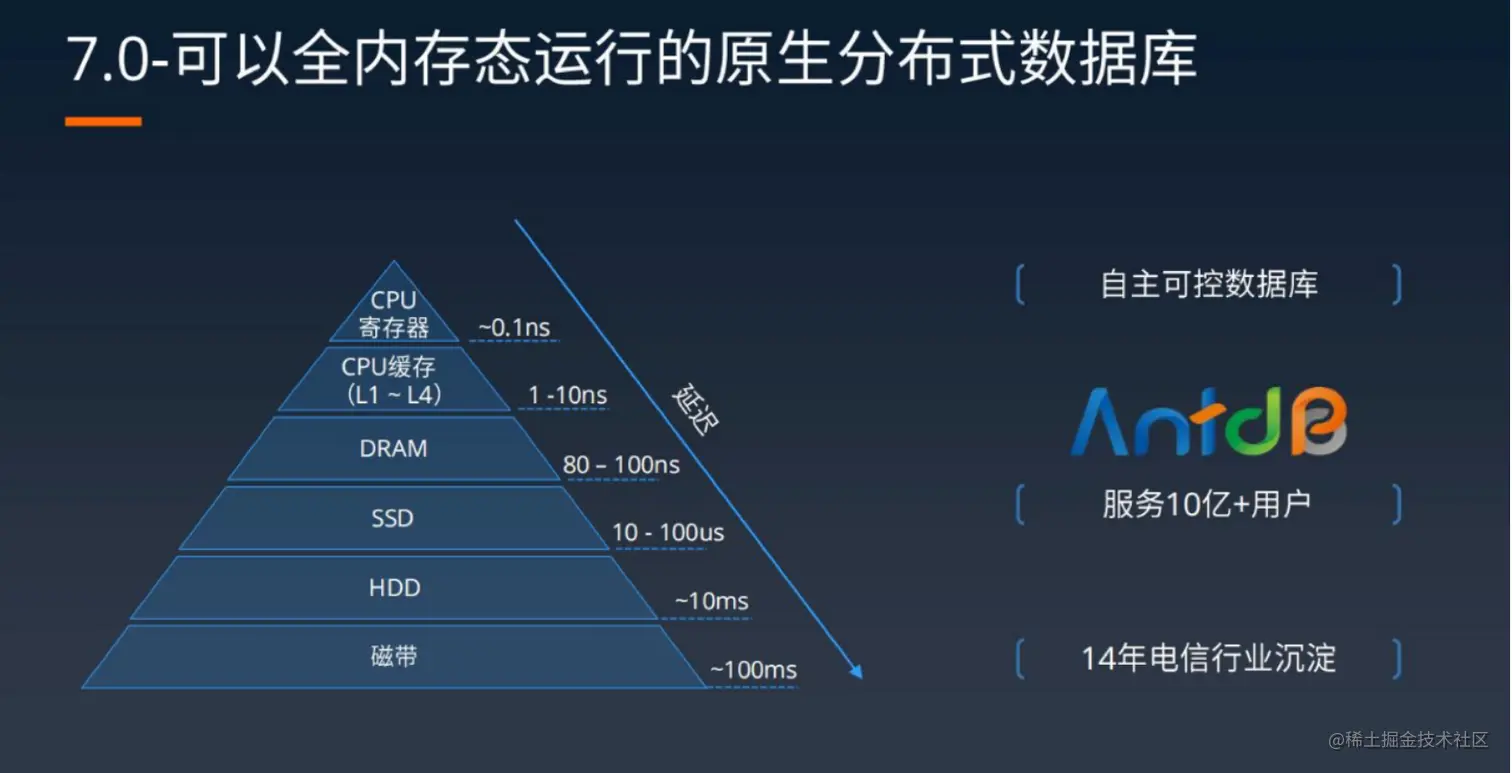 7.0-可以全内存态运行的原生分布式数据库

CPU
寄存器
~0.1ns
CPU缓存
（L1 ~ L4）
1 -10ns
DRAM
80 – 100ns
SSD
10 - 100us
HDD
~10ms
磁带
~100ms
延迟

自主可控数据库

AntDB

服务10亿+用户

14年电信行业沉淀

@稀土掘金技术社区